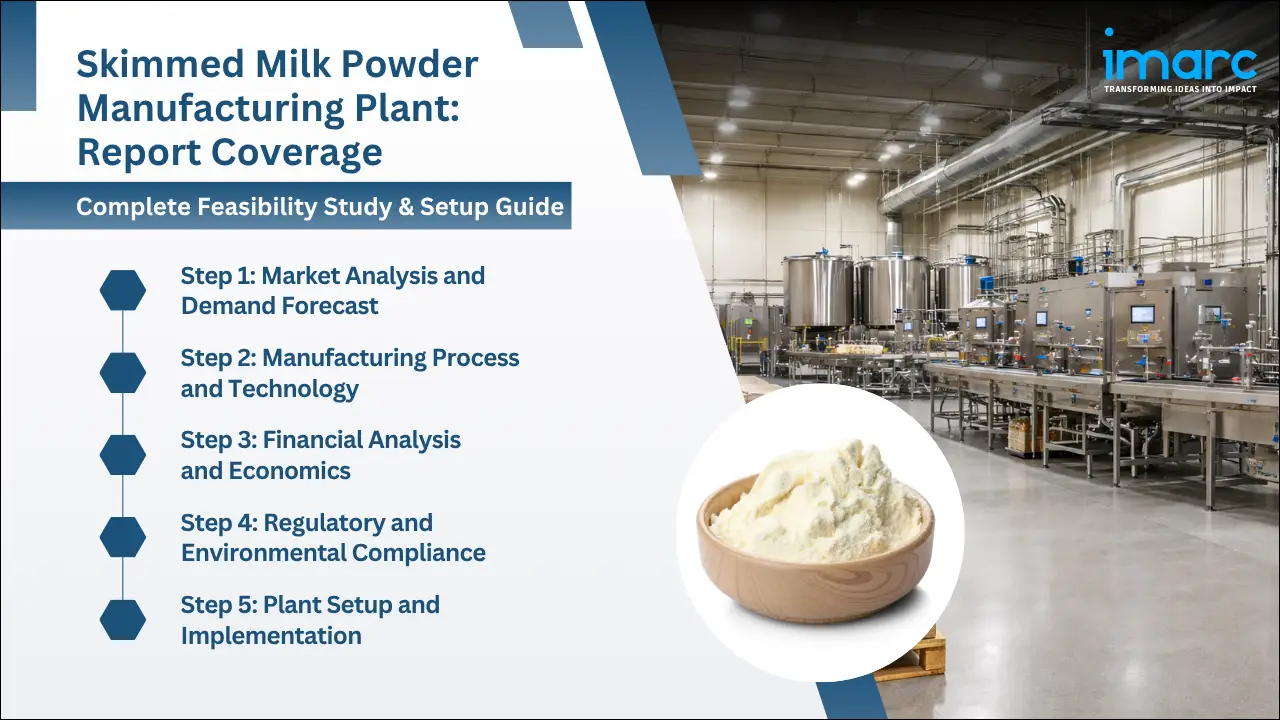 Skimmed Milk Powder Manufacturing Plant: Report Coverage

Complete Feasibility Study & Setup Guide

Step 1: Market Analysis and Demand Forecast

Step 2: Manufacturing Process and Technology

Step 3: Financial Analysis and Economics

Step 4: Regulatory and Environmental Compliance

Step 5: Plant Setup and Implementation

imarc
TRANSFORMING IDEAS INTO IMPACT